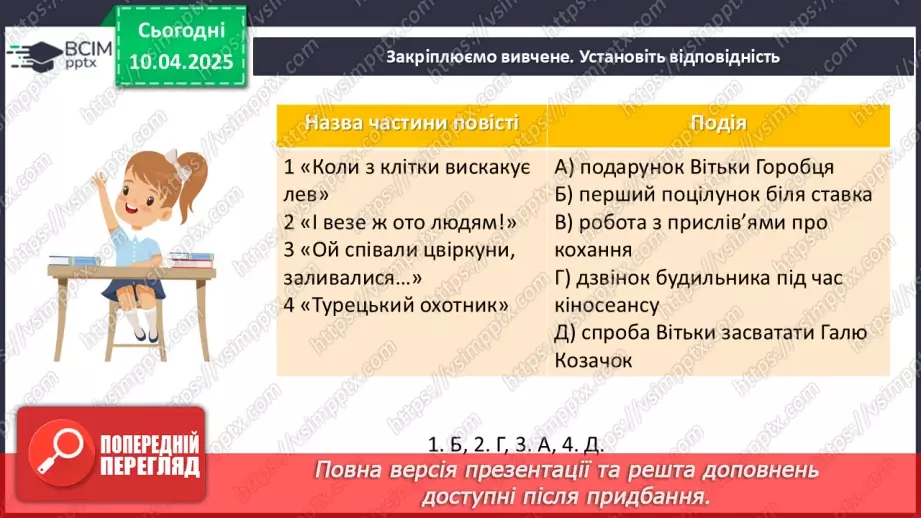 ВСІМ pptx

Сьогодні 10.04.2025

Закріплюємо вивчене. Установіть відповідність

| Назва частини повісті | Подія |
|---|---|
| 1 «Коли з клітки вискакує лев» 2 «І везе ж ото людям!» 3 «Ой співали цвіркуни, заливалися…» 4 «Турецький охотник» | А) подарунок Вітьки Горобця Б) перший поцілунок біля ставка В) робота з прислів'ями про кохання Г) дзвінок будильника під час кіносеансу Д) спроба Вітьки засватати Галю Козачок |

1. Б, 2. Г, 3. А, 4. Д.

ПОПЕРЕДНІЙ ПЕРЕГЛЯД

Повна версія презентації та решта доповнень доступні після придбання.

https://vsimpptx.com